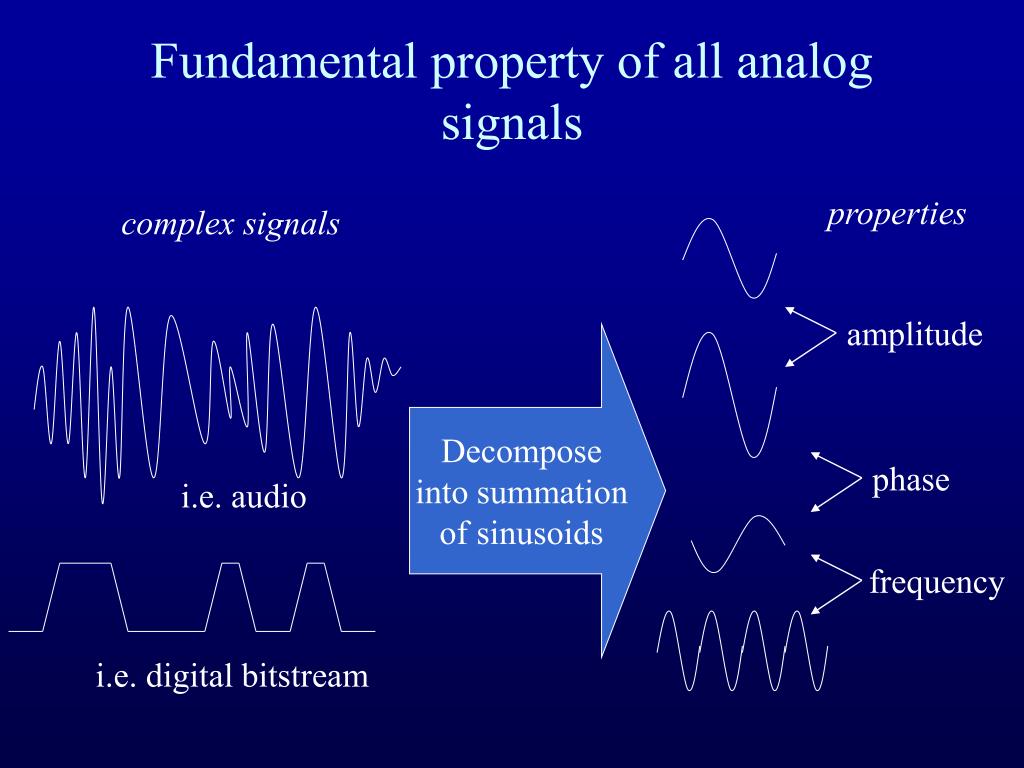 Fundamental property of all analog signals

complex signals

i.e. audio

i.e. digital bitstream

Decompose into summation of sinusoids

properties

amplitude

phase

frequency